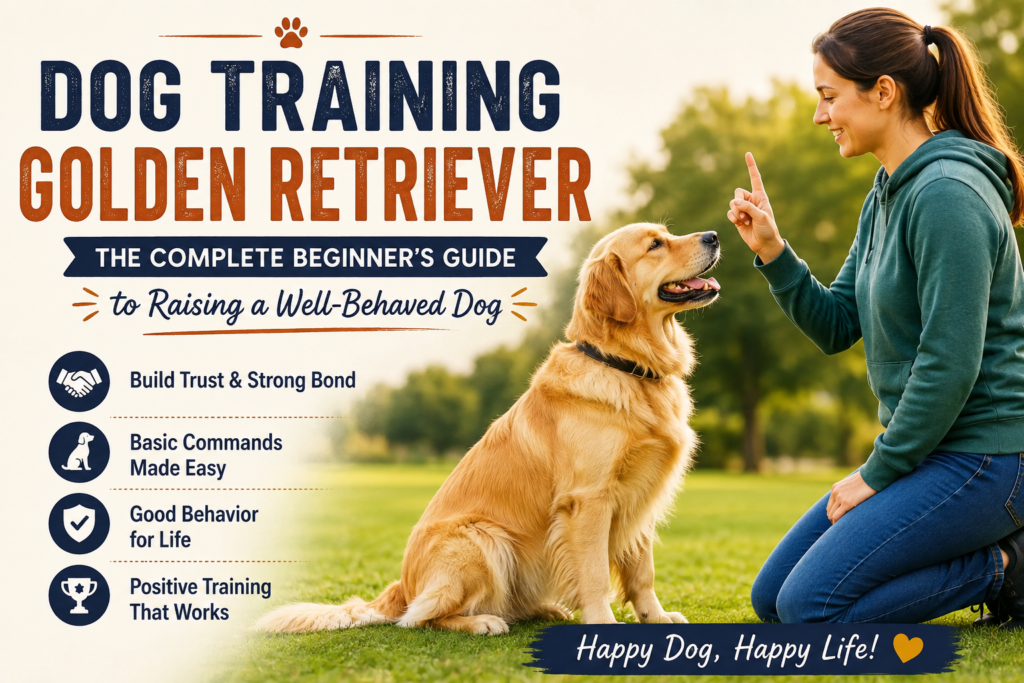 DOG TRAINING
GOLDEN RETRIEVER

THE COMPLETE BEGINNER'S GUIDE

to Raising a Well-Behaved Dog

Build Trust & Strong Bond

Basic Commands
Made Easy

Good Behavior
for Life

Positive Training
That Works

Happy Dog, Happy Life!